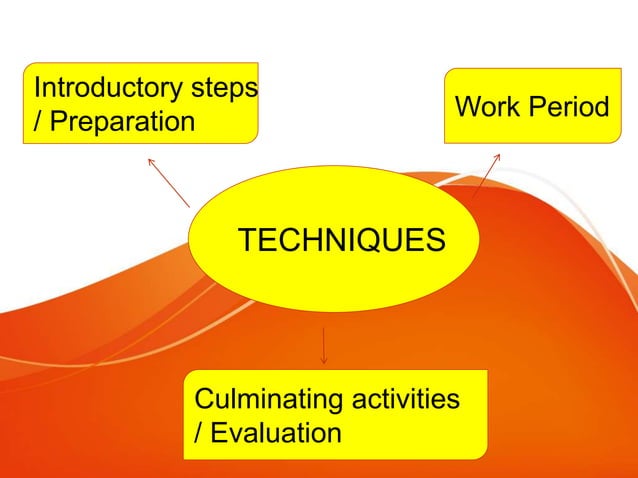 Introductory steps / Preparation

Work Period

TECHNIQUES

Culminating activities / Evaluation